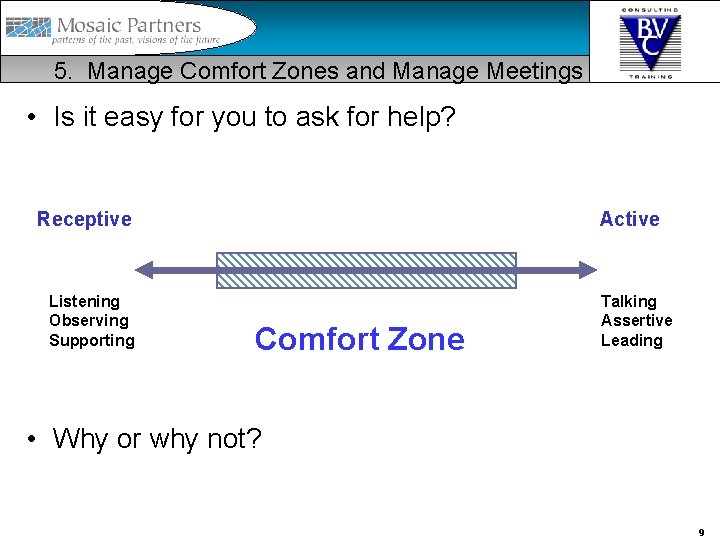 Mosaic Partners
patterns of the past, visions of the future

CONSULTING
BVC
TRAINING

5. Manage Comfort Zones and Manage Meetings

• Is it easy for you to ask for help?

Receptive

Active

Listening
Observing
Supporting

Comfort Zone

Talking
Assertive
Leading

• Why or why not?

9